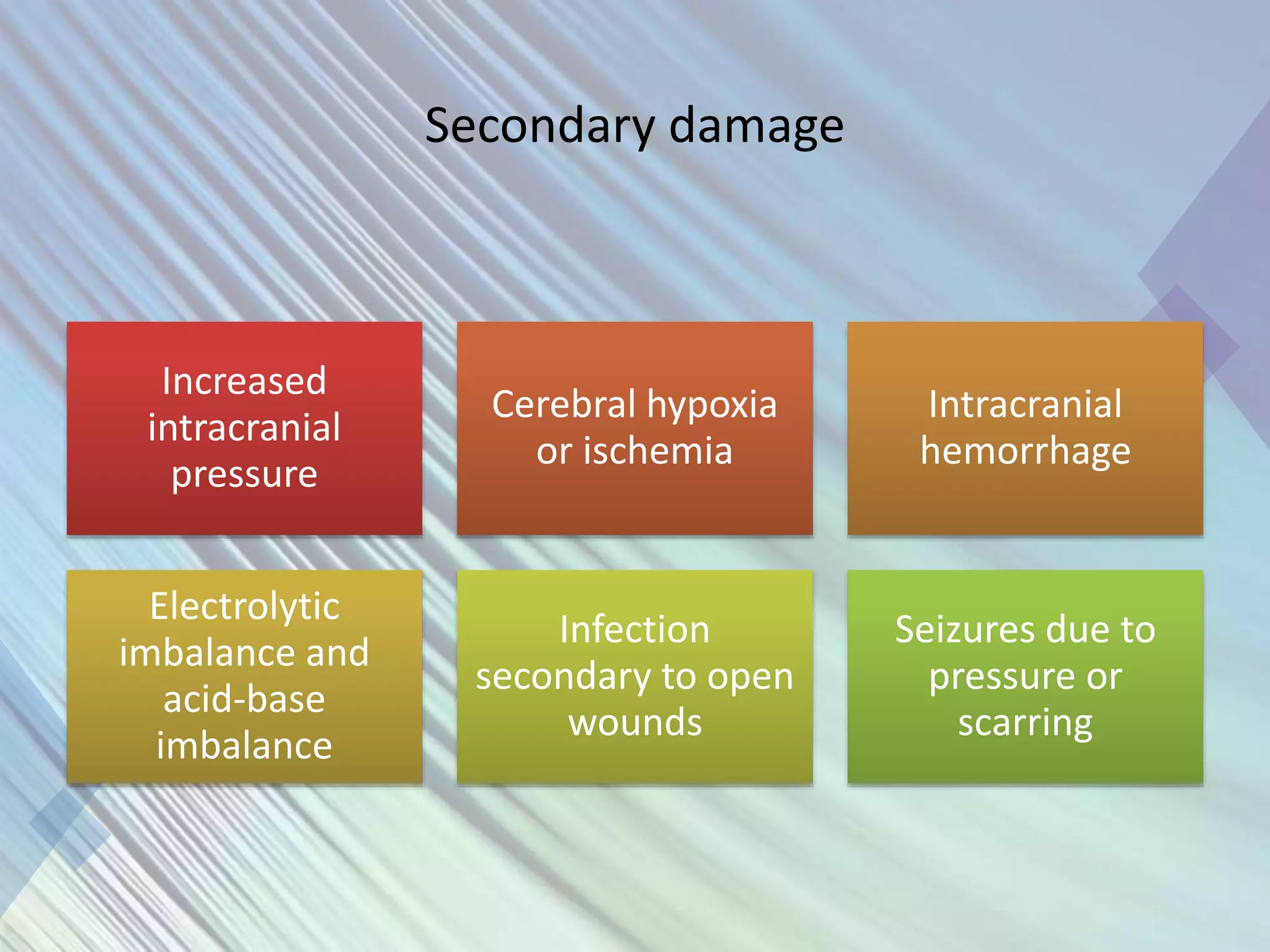 Secondary damage

Increased intracranial pressure

Cerebral hypoxia or ischemia

Intracranial hemorrhage

Electrolytic imbalance and acid-base imbalance

Infection secondary to open wounds

Seizures due to pressure or scarring